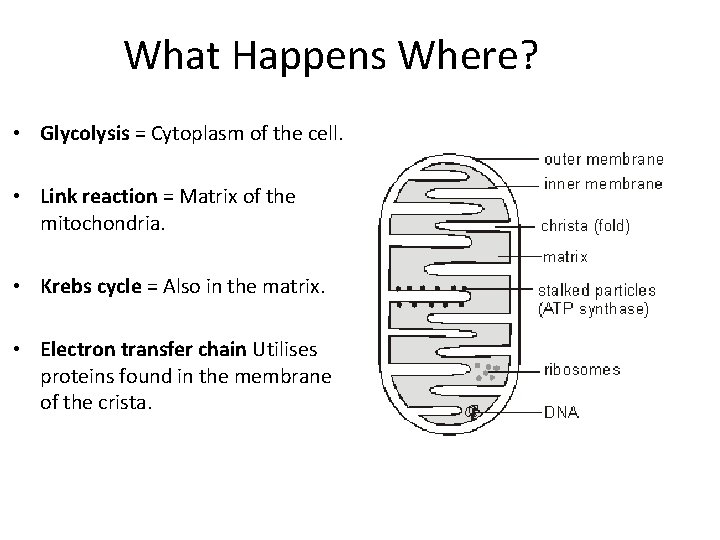 What Happens Where?

• Glycolysis = Cytoplasm of the cell.

• Link reaction = Matrix of the mitochondria.

• Krebs cycle = Also in the matrix.

• Electron transfer chain Utilises proteins found in the membrane of the crista.

outer membrane
inner membrane
christa (fold)
matrix
stalked particles (ATP synthase)
ribosomes
DNA